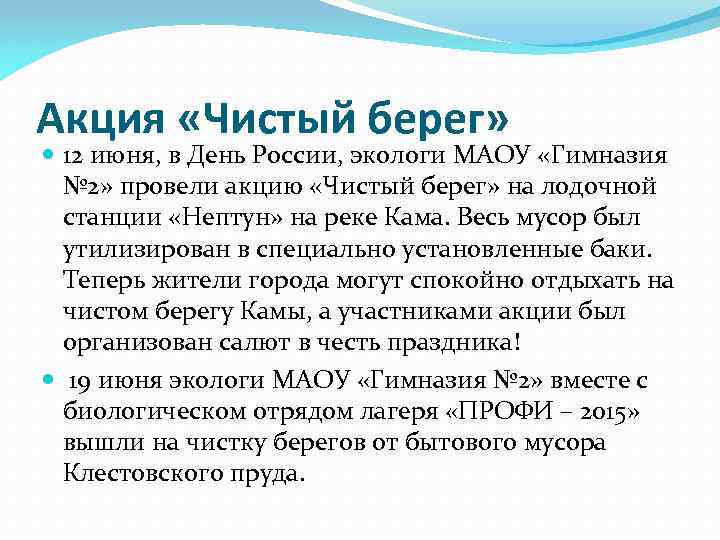 Акция «Чистый берег»

12 июня, в День России, экологи МАОУ «Гимназия №2» провели акцию «Чистый берег» на лодочной станции «Нептун» на реке Кама. Весь мусор был утилизирован в специально установленные баки. Теперь жители города могут спокойно отдыхать на чистом берегу Камы, а участниками акции был организован салют в честь праздника!

19 июня экологи МАОУ «Гимназия №2» вместе с биологическом отрядом лагеря «ПРОФИ – 2015» вышли на чистку берегов от бытового мусора Клестовского пруда.